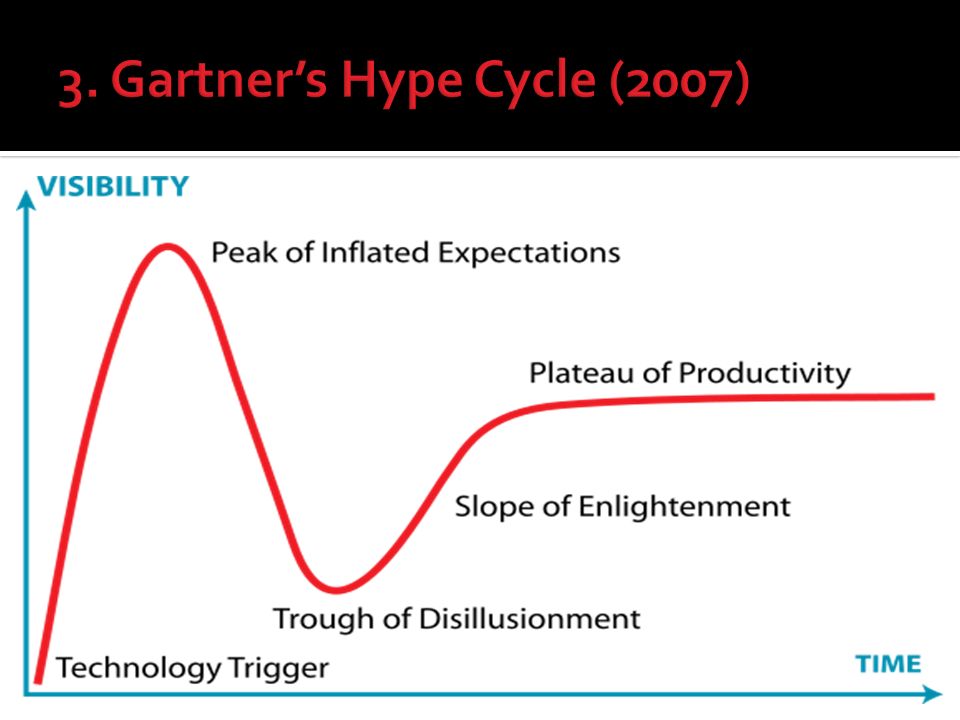 3. Gartner's Hype Cycle (2007)

VISIBILITY

Peak of Inflated Expectations

Plateau of Productivity

Slope of Enlightenment

Trough of Disillusionment

Technology Trigger

TIME